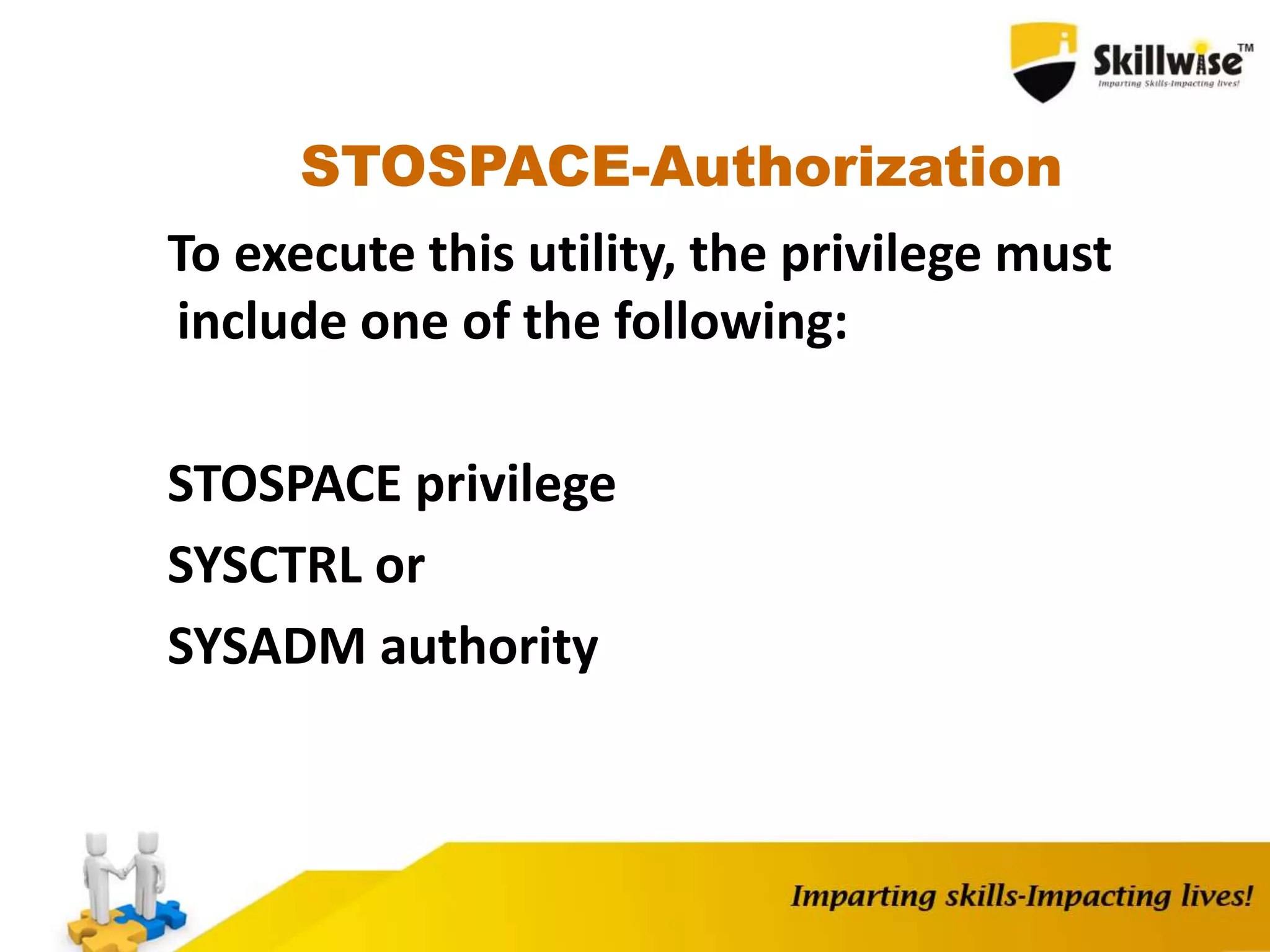 Skillwise™
Imparting Skills-Impacting lives!

STOSPACE-Authorization

To execute this utility, the privilege must include one of the following:

STOSPACE privilege

SYSCTRL or

SYSADM authority

Imparting skills-Impacting lives!